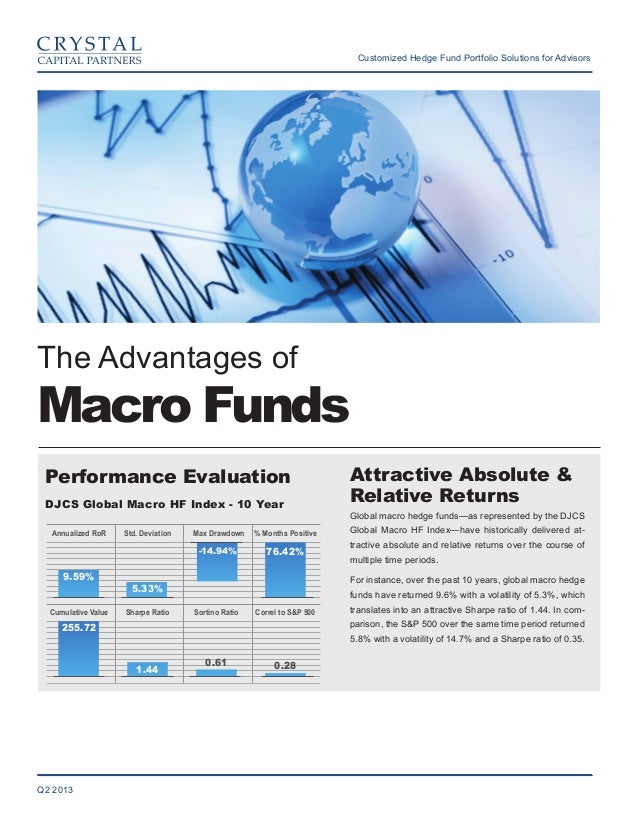 CRYSTAL
CAPITAL PARTNERS

Customized Hedge Fund Portfolio Solutions for Advisors

-10

The Advantages of
Macro Funds

Performance Evaluation

DJCS Global Macro HF Index - 10 Year

| Annualized RoR | Std. Deviation | Max Drawdown | % Months Positive |
|---|---|---|---|
| 9.59% | 5.33% | -14.94% | 76.42% |

| Cumulative Value | Sharpe Ratio | Sortino Ratio | Correl to S&P 500 |
|---|---|---|---|
| 255.72 | 1.44 | 0.61 | 0.28 |

Attractive Absolute & Relative Returns

Global macro hedge funds—as represented by the DJCS Global Macro HF Index—have historically delivered attractive absolute and relative returns over the course of multiple time periods.

For instance, over the past 10 years, global macro hedge funds have returned 9.6% with a volatility of 5.3%, which translates into an attractive Sharpe ratio of 1.44. In comparison, the S&P 500 over the same time period returned 5.8% with a volatility of 14.7% and a Sharpe ratio of 0.35.

Q2 2013